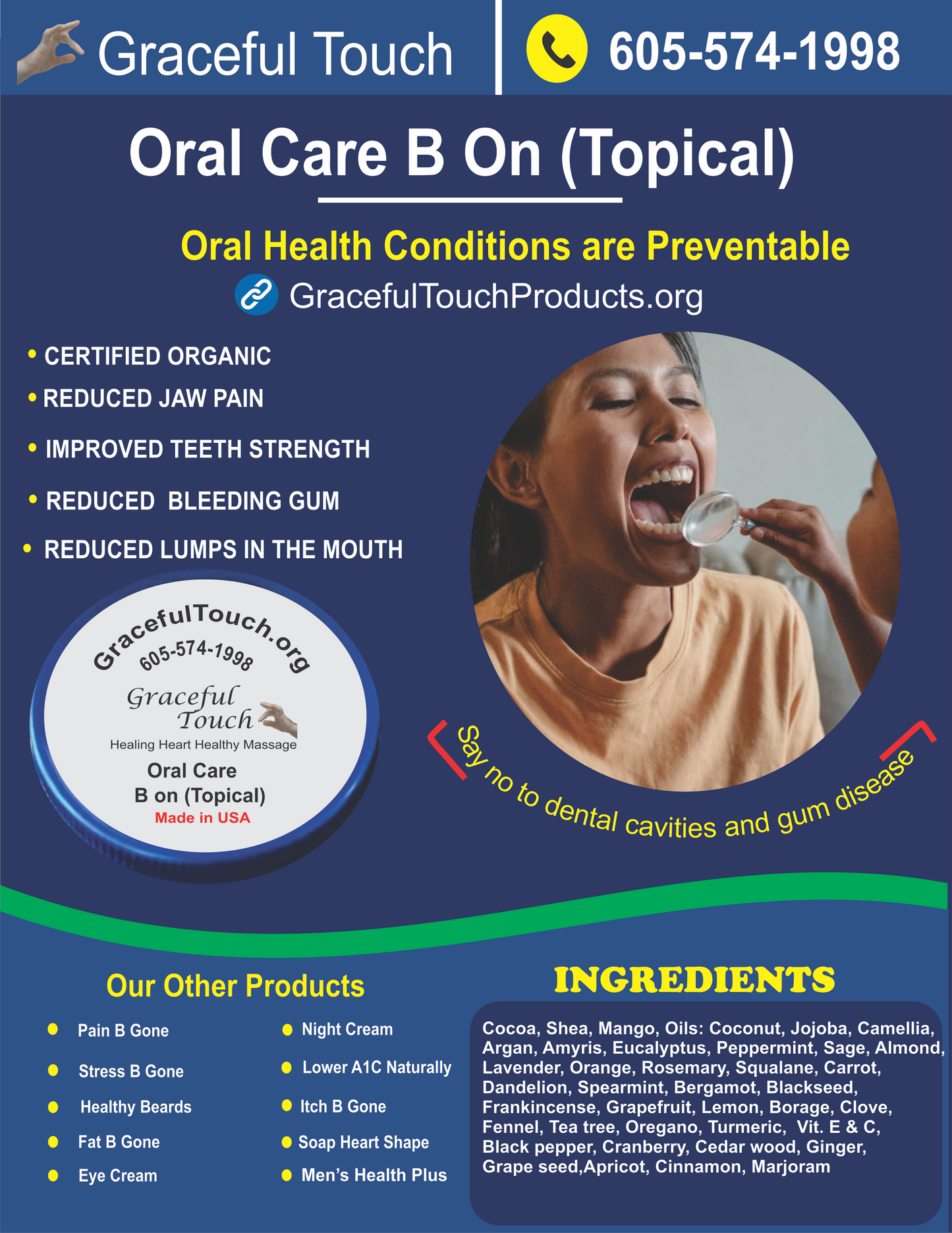 Graceful Touch

605-574-1998

Oral Care B On (Topical)

Oral Health Conditions are Preventable

GracefulTouchProducts.org

• CERTIFIED ORGANIC
• REDUCED JAW PAIN
• IMPROVED TEETH STRENGTH
• REDUCED BLEEDING GUM
• REDUCED LUMPS IN THE MOUTH

GracefulTouch.org
605-574-1998
Graceful Touch
Healing Heart Healthy Massage
Oral Care
B on (Topical)
Made in USA

Say no to dental cavities and gum disease

Our Other Products

• Pain B Gone
• Stress B Gone
• Healthy Beards
• Fat B Gone
• Eye Cream
• Night Cream
• Lower A1C Naturally
• Itch B Gone
• Soap Heart Shape
• Men's Health Plus

INGREDIENTS

Cocoa, Shea, Mango, Oils: Coconut, Jojoba, Camellia, Argan, Amyris, Eucalyptus, Peppermint, Sage, Almond, Lavender, Orange, Rosemary, Squalane, Carrot, Dandelion, Spearmint, Bergamot, Blackseed, Frankincense, Grapefruit, Lemon, Borage, Clove, Fennel, Tea tree, Oregano, Turmeric, Vit. E & C, Black pepper, Cranberry, Cedar wood, Ginger, Grape seed,Apricot, Cinnamon, Marjoram